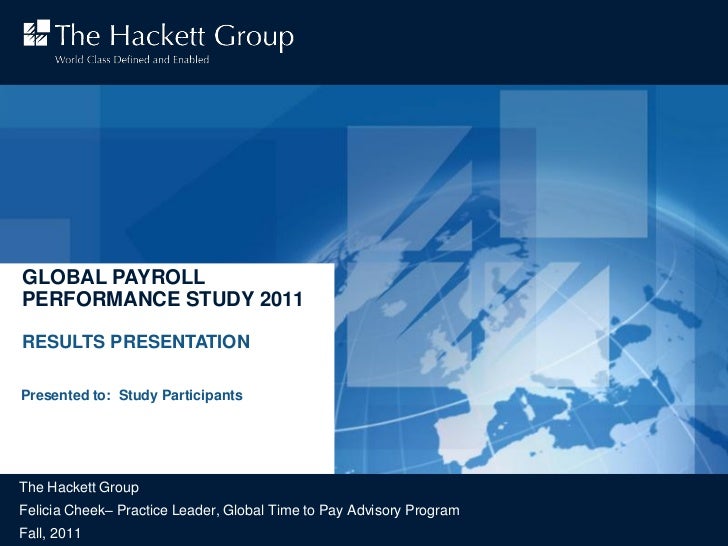 The Hackett Group
World Class Defined and Enabled

GLOBAL PAYROLL PERFORMANCE STUDY 2011

RESULTS PRESENTATION

Presented to: Study Participants

The Hackett Group
Felicia Cheek– Practice Leader, Global Time to Pay Advisory Program
Fall, 2011